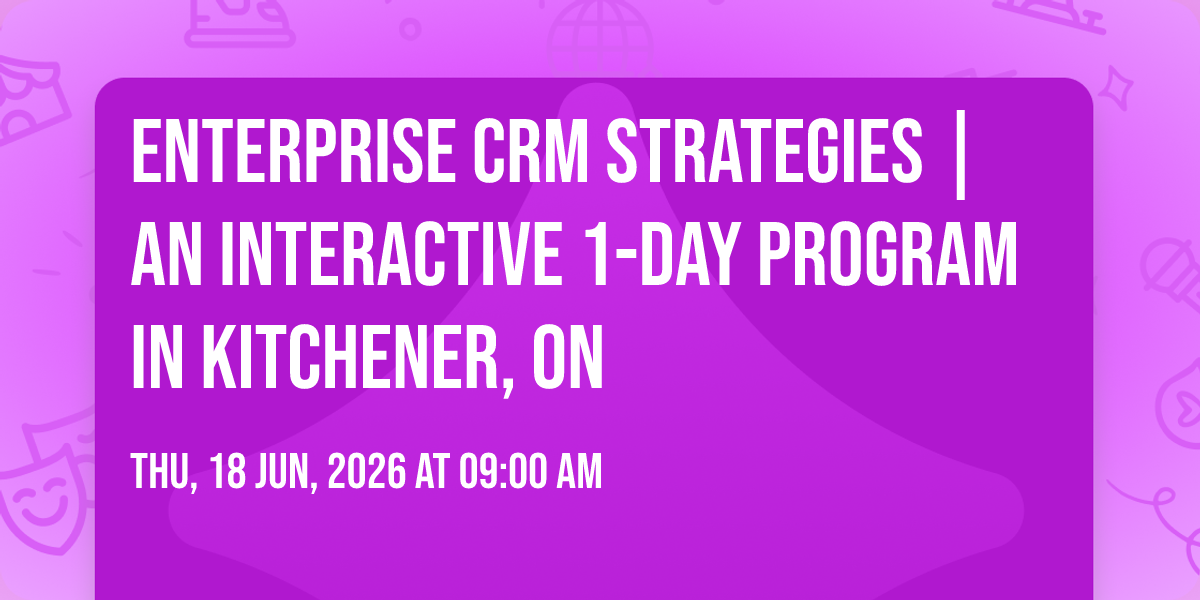 ENTERPRISE CRM STRATEGIES | AN INTERACTIVE 1-DAY PROGRAM IN KITCHENER, ON

THU, 18 JUN, 2026 AT 09:00 AM